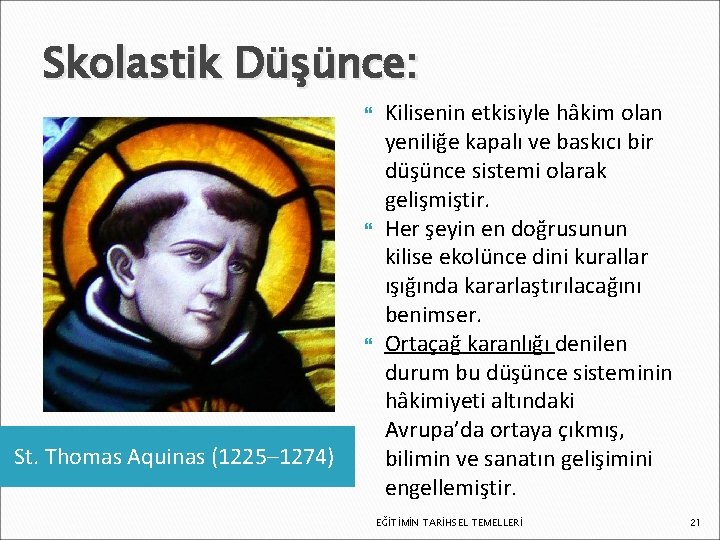 Skolastik Düşünce:

St. Thomas Aquinas (1225–1274)

Kilisenin etkisiyle hâkim olan yeniliğe kapalı ve baskıcı bir düşünce sistemi olarak gelişmiştir.

Her şeyin en doğrusunun kilise ekolünce dini kurallar ışığında kararlaştırılacağını benimser.

Ortaçağ karanlığı denilen durum bu düşünce sisteminin hâkimiyeti altındaki Avrupa'da ortaya çıkmış, bilimin ve sanatın gelişimini engellemiştir.

EĞİTİMİN TARİHSEL TEMELLERİ

21